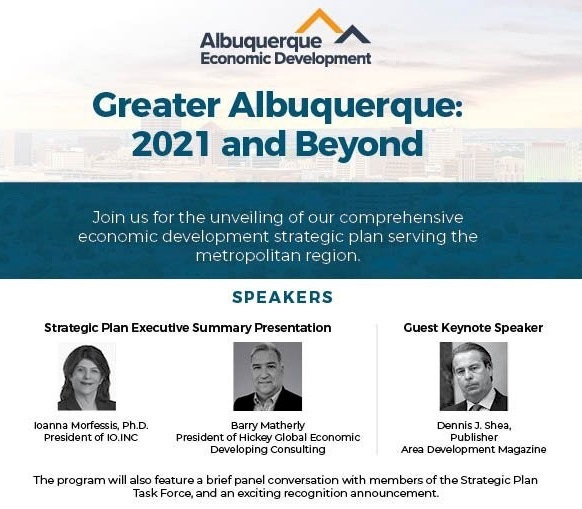 Albuquerque Economic Development

Greater Albuquerque: 2021 and Beyond

Join us for the unveiling of our comprehensive economic development strategic plan serving the metropolitan region.

SPEAKERS

Strategic Plan Executive Summary Presentation

Ioanna Morfessis, Ph.D.
President of IO.INC

Barry Matherly
President of Hickey Global Economic Developing Consulting

Guest Keynote Speaker

Dennis J. Shea,
Publisher
Area Development Magazine

The program will also feature a brief panel conversation with members of the Strategic Plan Task Force, and an exciting recognition announcement.